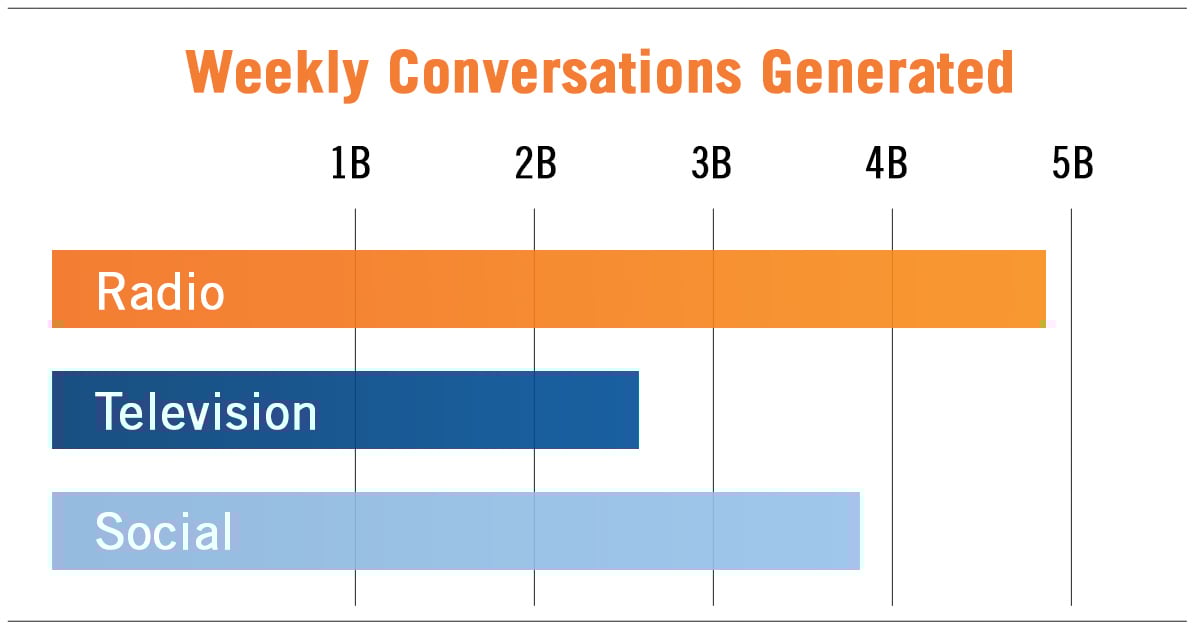 Weekly Conversations Generated

1B 2B 3B 4B 5B

Radio

Television

Social